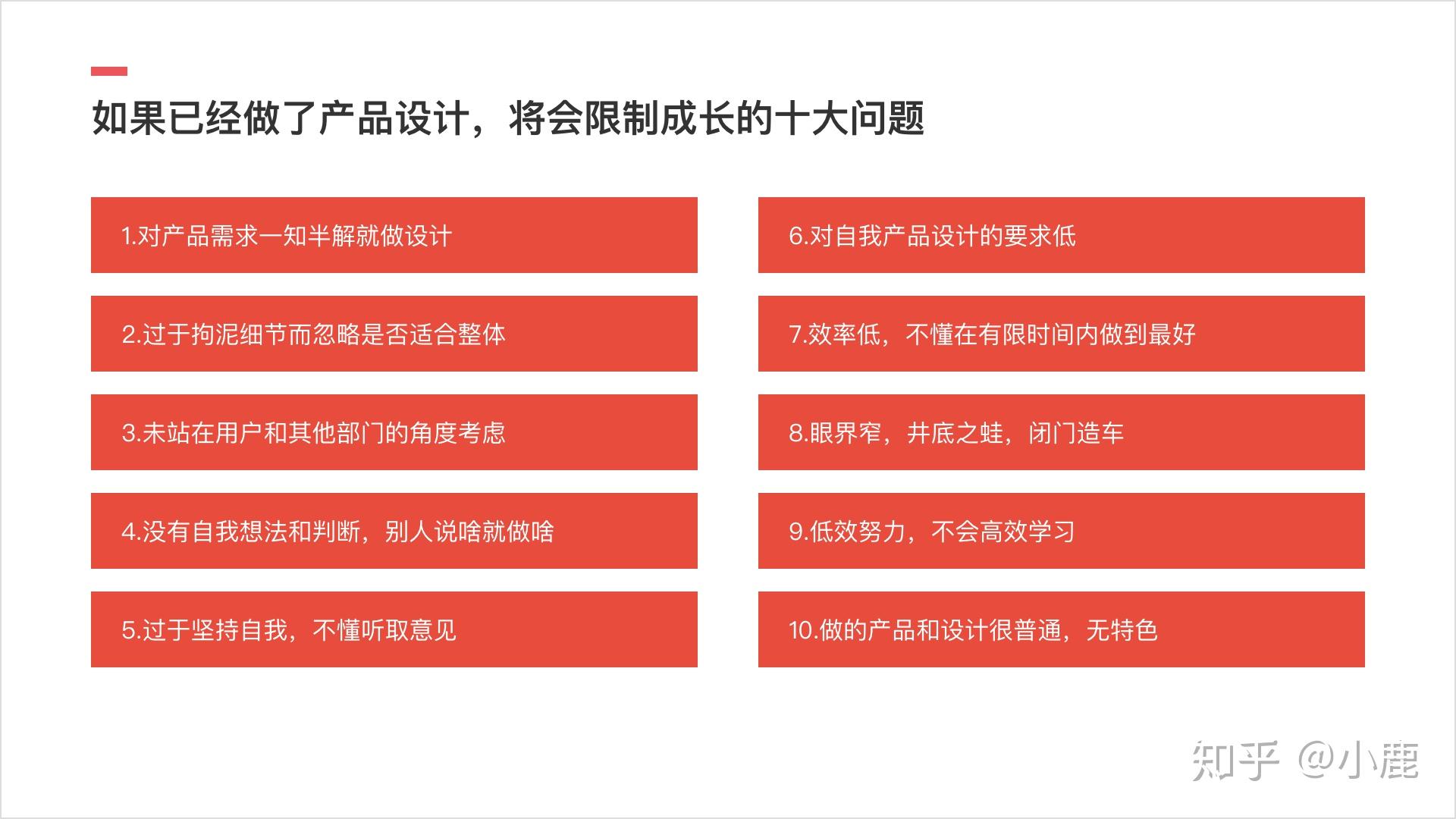 如果已经做了产品设计，将会限制成长的十大问题

1.对产品需求一知半解就做设计

2.过于拘泥细节而忽略是否适合整体

3.未站在用户和其他部门的角度考虑

4.没有自我想法和判断，别人说啥就做啥

5.过于坚持自我，不懂听取意见

6.对自我产品设计的要求低

7.效率低，不懂在有限时间内做到最好

8.眼界窄，井底之蛙，闭门造车

9.低效努力，不会高效学习

10.做的产品和设计很普通，无特色

知乎 @小鹿